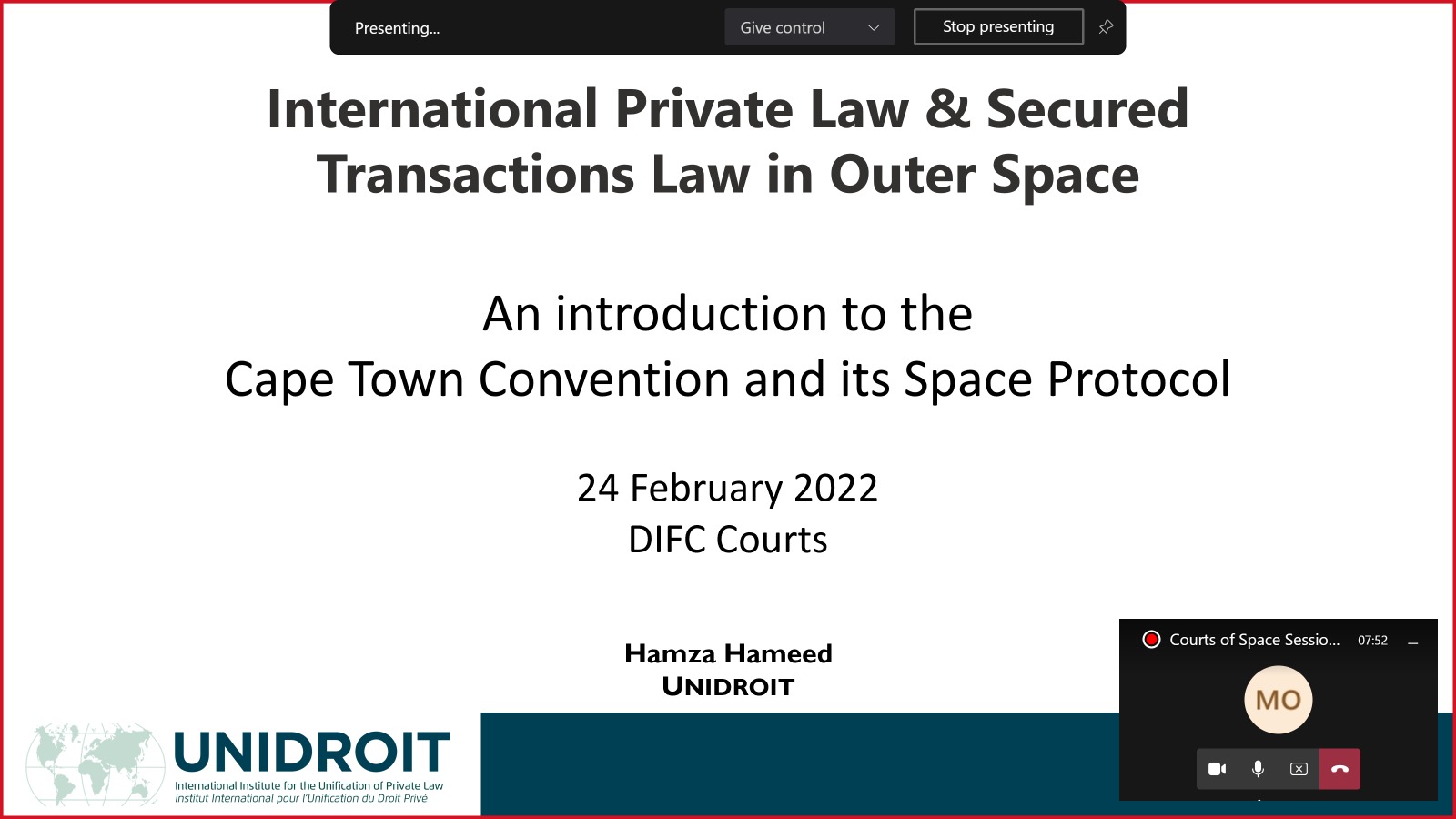 Presenting...

Give control

Stop presenting

International Private Law & Secured Transactions Law in Outer Space

An introduction to the
Cape Town Convention and its Space Protocol

24 February 2022
DIFC Courts

Hamza Hameed
UNIDROIT

UNIDROIT
International Institute for the Unification of Private Law
Institut International pour l'Unification du Droit Privé

Courts of Space Sessio... 07:52

MO